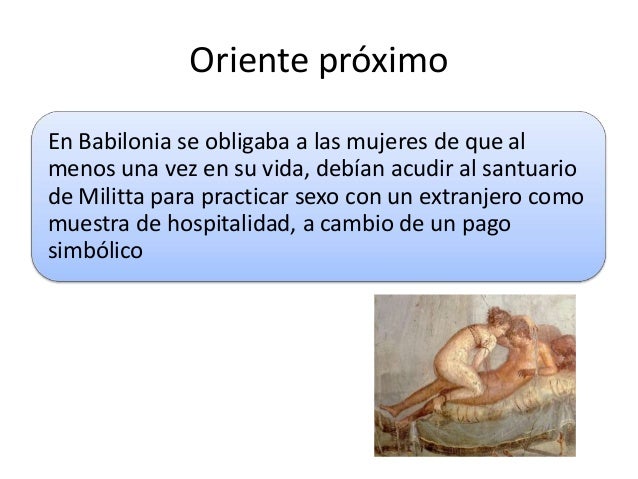 Oriente próximo

En Babilonia se obligaba a las mujeres de que al menos una vez en su vida, debían acudir al santuario de Militta para practicar sexo con un extranjero como muestra de hospitalidad, a cambio de un pago simbólico